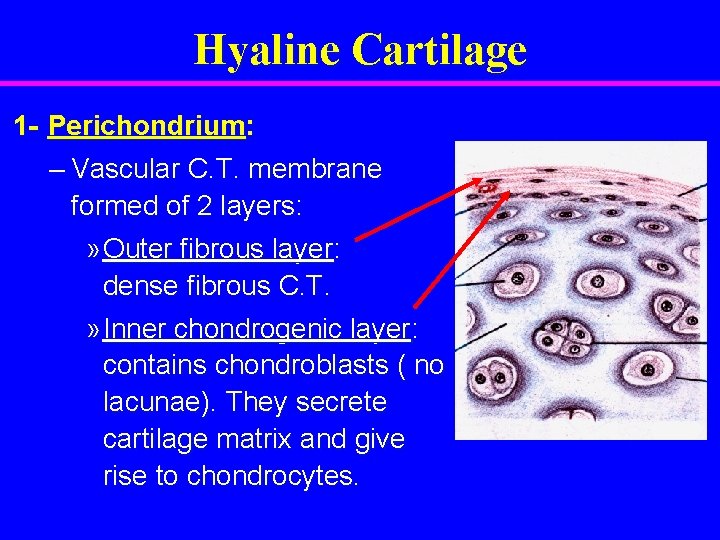 Hyaline Cartilage

1- Perichondrium:

– Vascular C.T. membrane formed of 2 layers:

» Outer fibrous layer: dense fibrous C.T.

» Inner chondrogenic layer: contains chondroblasts ( no lacunae). They secrete cartilage matrix and give rise to chondrocytes.